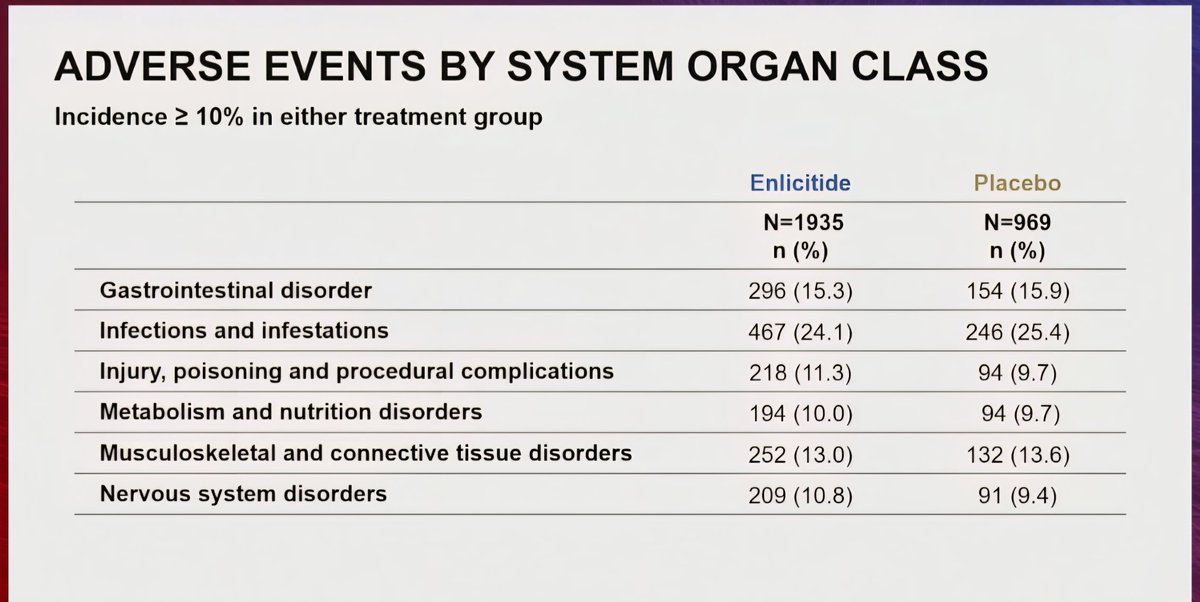 ADVERSE EVENTS BY SYSTEM ORGAN CLASS

Incidence ≥ 10% in either treatment group

| | Enlicitide | Placebo |
|---|---|---|
| | N=1935 n (%) | N=969 n (%) |
| Gastrointestinal disorder | 296 (15.3) | 154 (15.9) |
| Infections and infestations | 467 (24.1) | 246 (25.4) |
| Injury, poisoning and procedural complications | 218 (11.3) | 94 (9.7) |
| Metabolism and nutrition disorders | 194 (10.0) | 94 (9.7) |
| Musculoskeletal and connective tissue disorders | 252 (13.0) | 132 (13.6) |
| Nervous system disorders | 209 (10.8) | 91 (9.4) |